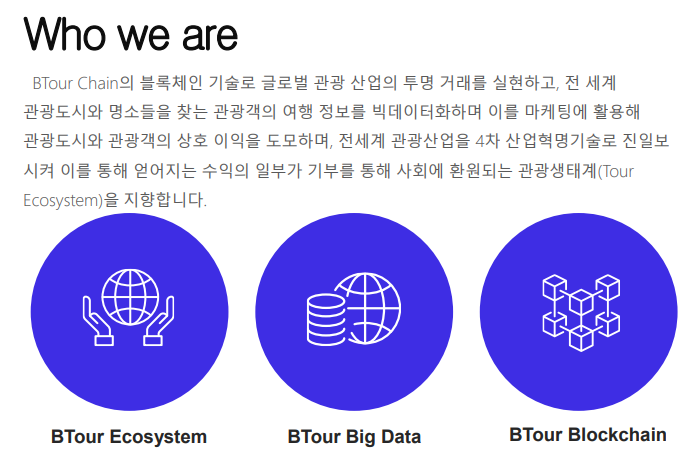 Who we are

BTour Chain의 블록체인 기술로 글로벌 관광 산업의 투명 거래를 실현하고, 전 세계 관광도시와 명소들을 찾는 관광객의 여행 정보를 빅데이터화하며 이를 마케팅에 활용해 관광도시와 관광객의 상호 이익을 도모하며, 전세계 관광산업을 4차 산업혁명기술로 진일보 시켜 이를 통해 얻어지는 수익의 일부가 기부를 통해 사회에 환원되는 관광생태계(Tour Ecosystem)을 지향합니다.

BTour Ecosystem

BTour Big Data

BTour Blockchain